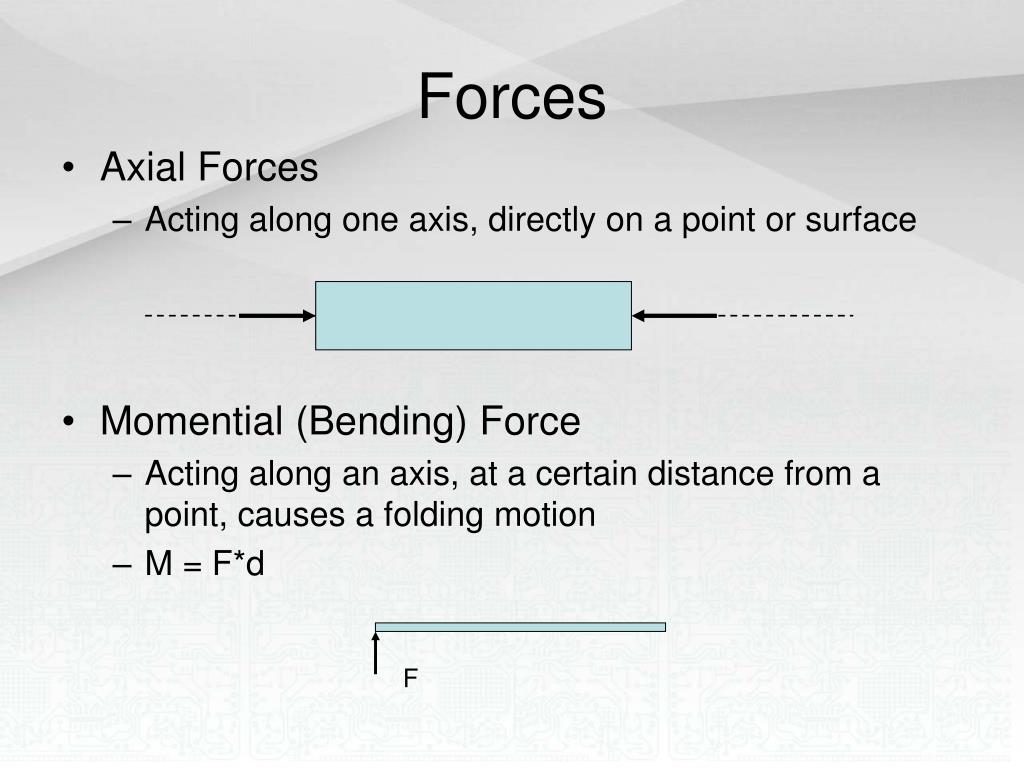 Forces

• Axial Forces
– Acting along one axis, directly on a point or surface

• Momential (Bending) Force
– Acting along an axis, at a certain distance from a point, causes a folding motion
– M = F*d

F